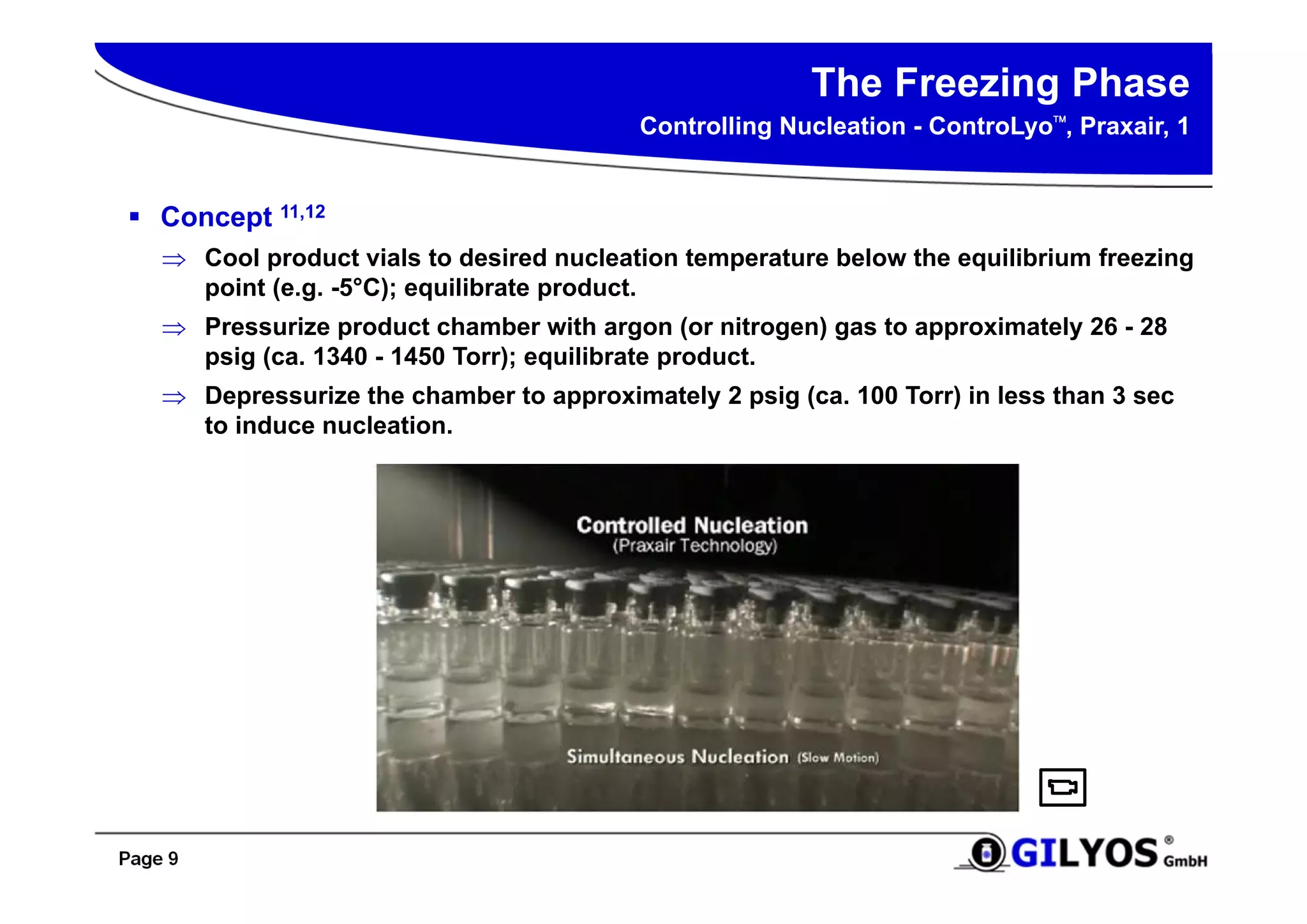 The Freezing Phase

Controlling Nucleation - ControLyo™, Praxair, 1

▪ Concept $^{11,12}$

⇒ Cool product vials to desired nucleation temperature below the equilibrium freezing point (e.g. -5°C); equilibrate product.

⇒ Pressurize product chamber with argon (or nitrogen) gas to approximately 26 - 28 psig (ca. 1340 - 1450 Torr); equilibrate product.

⇒ Depressurize the chamber to approximately 2 psig (ca. 100 Torr) in less than 3 sec to induce nucleation.

Controlled Nucleation
(Praxair Technology)

Simultaneous Nucleation (Slow Motion)

Page 9

GILYOS® GmbH